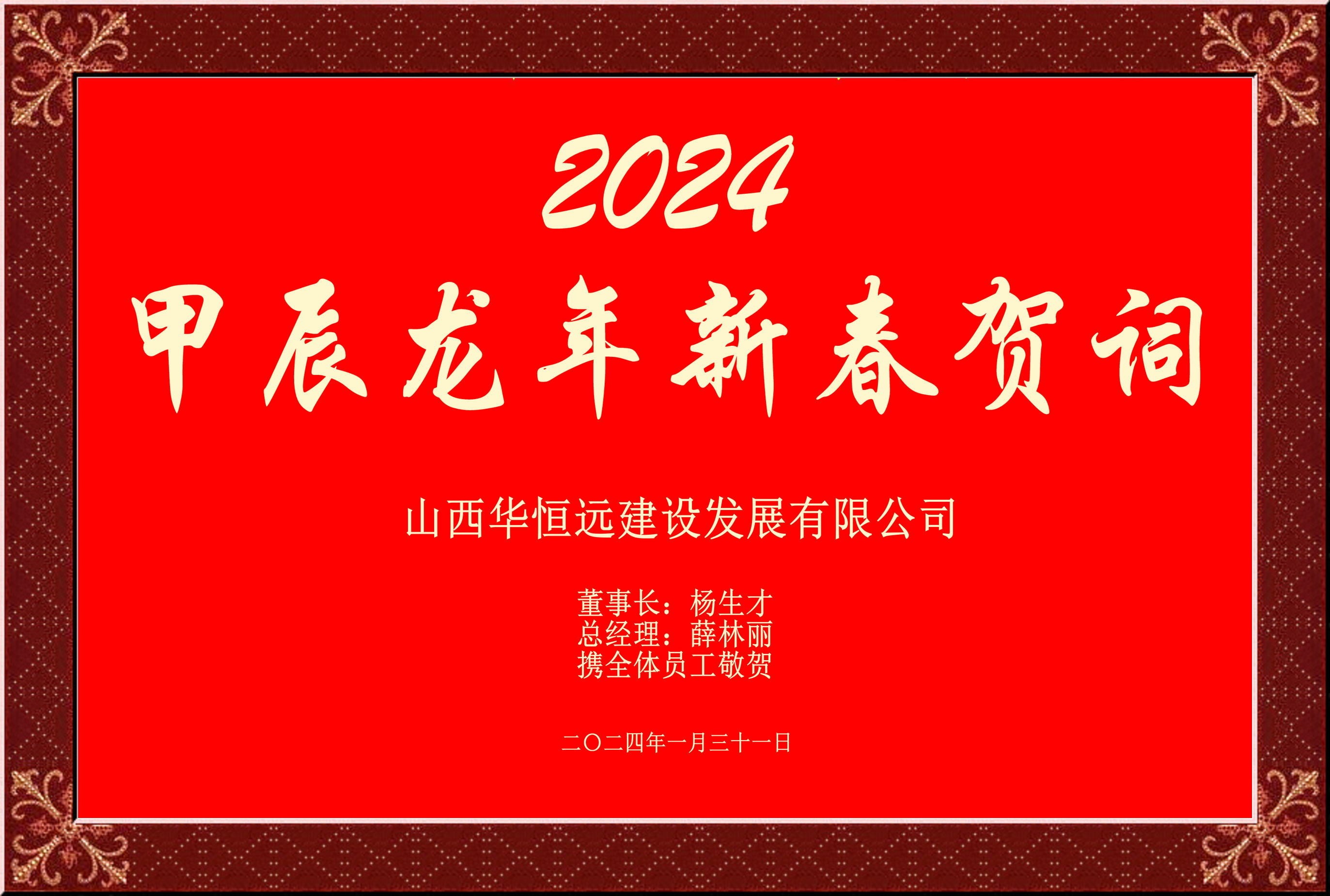 2024

甲辰龙年新春贺词

山西华恒远建设发展有限公司

董事长：杨生才
总经理：薛林丽
携全体员工敬贺

二〇二四年一月三十一日